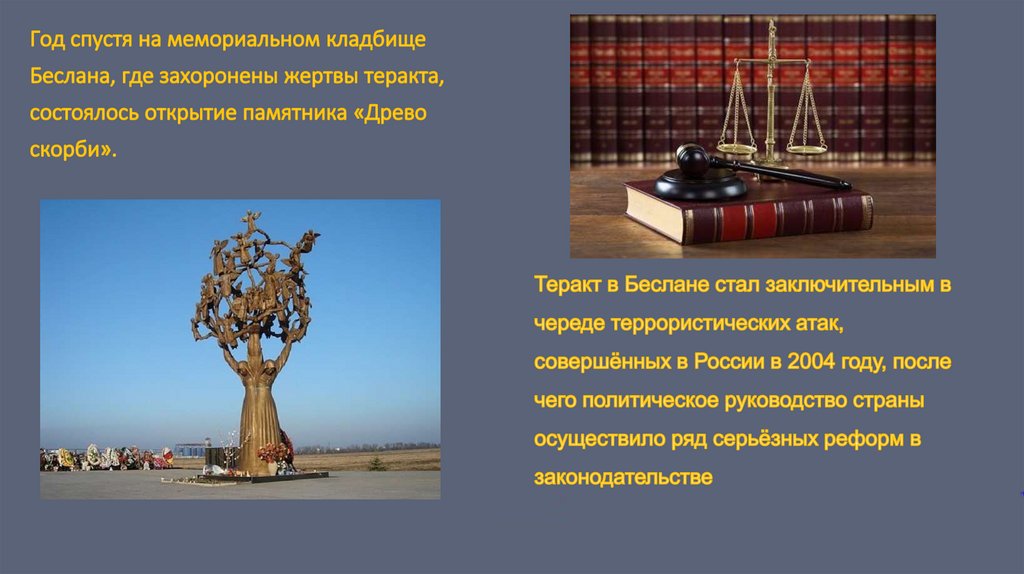 Год спустя на мемориальном кладбище Беслана, где захоронены жертвы теракта, состоялось открытие памятника «Древо скорби».

Теракт в Беслане стал заключительным в череде террористических атак, совершённых в России в 2004 году, после чего политическое руководство страны осуществило ряд серьёзных реформ в законодательстве